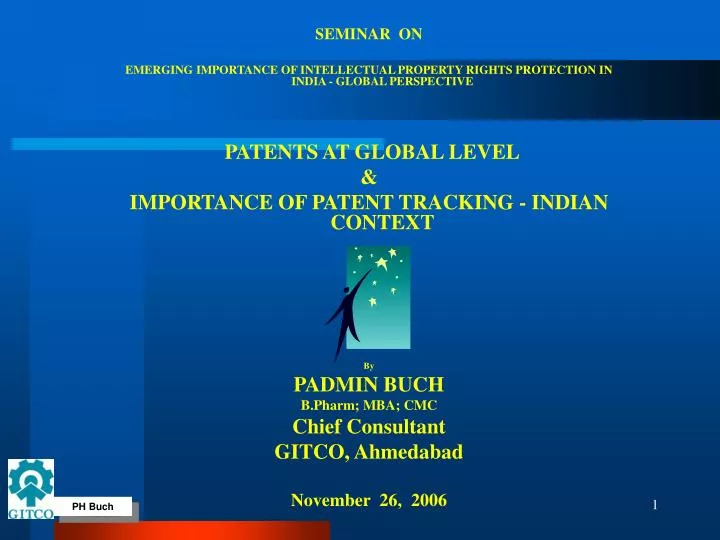 SEMINAR ON

EMERGING IMPORTANCE OF INTELLECTUAL PROPERTY RIGHTS PROTECTION IN INDIA - GLOBAL PERSPECTIVE

PATENTS AT GLOBAL LEVEL
&
IMPORTANCE OF PATENT TRACKING - INDIAN CONTEXT

By
PADMIN BUCH
B.Pharm; MBA; CMC
Chief Consultant
GITCO, Ahmedabad

November 26, 2006

GITCO

PH Buch

1